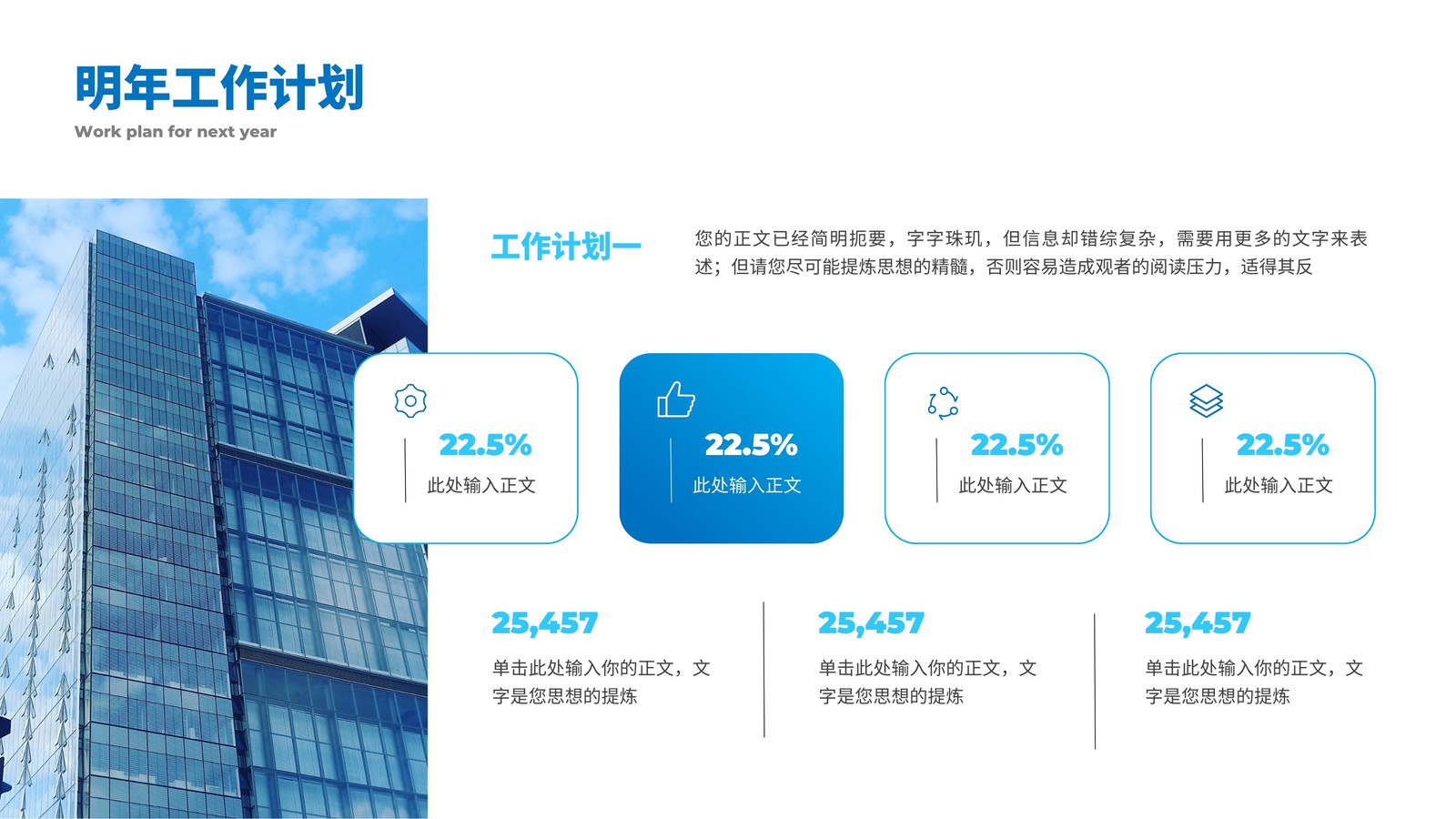 明年工作计划
Work plan for next year

工作计划一

您的正文已经简明扼要，字字珠玑，但信息却错综复杂，需要用更多的文字来表述；但请您尽可能提炼思想的精髓，否则容易造成观者的阅读压力，适得其反

22.5%
此处输入正文

22.5%
此处输入正文

22.5%
此处输入正文

22.5%
此处输入正文

25,457
单击此处输入你的正文，文字是您思想的提炼

25,457
单击此处输入你的正文，文字是您思想的提炼

25,457
单击此处输入你的正文，文字是您思想的提炼